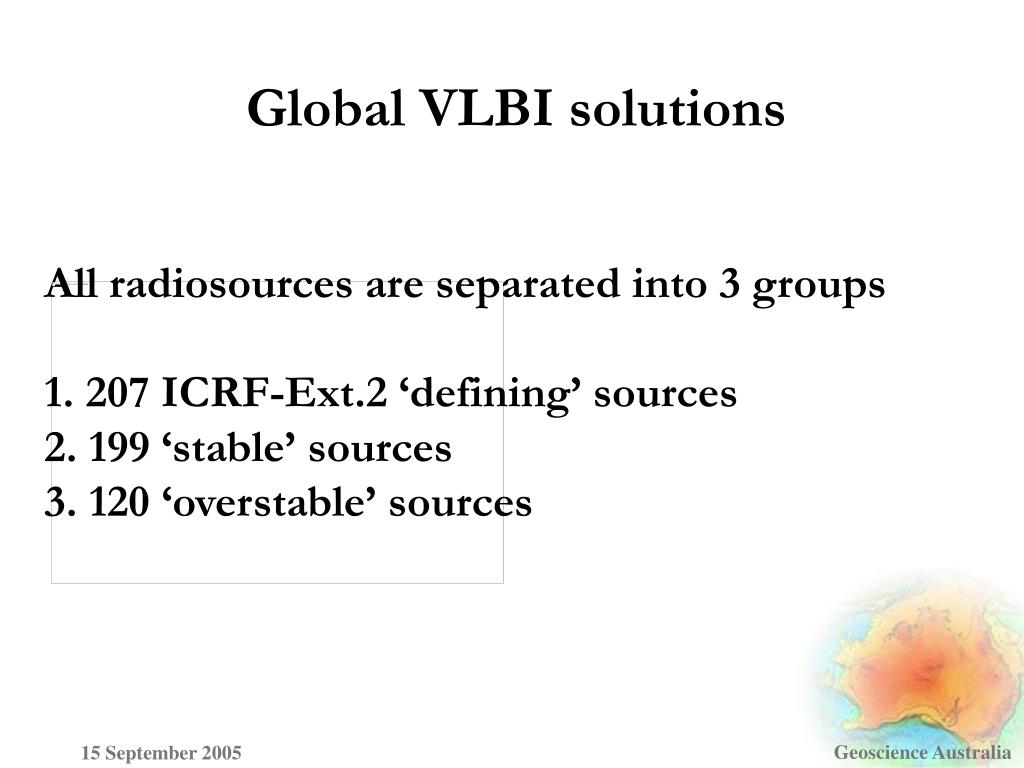 Global VLBI solutions

All radiosources are separated into 3 groups

1. 207 ICRF-Ext.2 ‘defining’ sources
2. 199 ‘stable’ sources
3. 120 ‘overstable’ sources

15 September 2005

Geoscience Australia